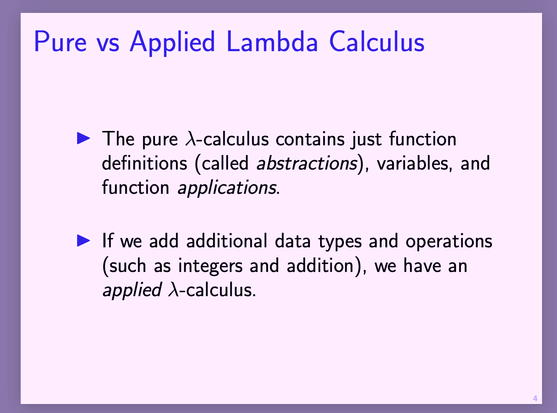 Pure vs Applied Lambda Calculus

▶ The pure $\lambda$-calculus contains just function definitions (called abstractions), variables, and function applications.

▶ If we add additional data types and operations (such as integers and addition), we have an applied $\lambda$-calculus.

4